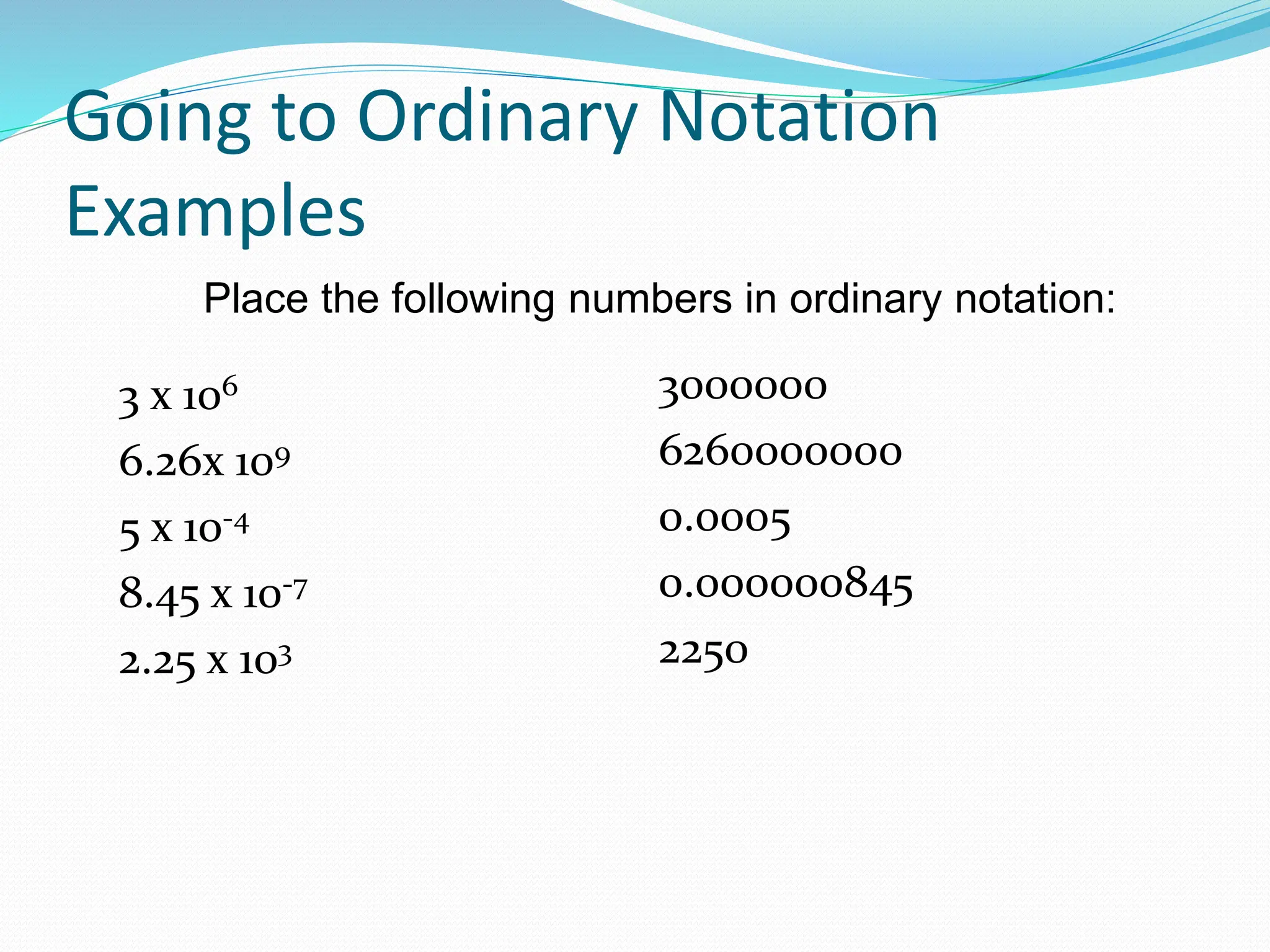 Going to Ordinary Notation Examples

Place the following numbers in ordinary notation:

$3 \times 10^6$

$6.26 \times 10^9$

$5 \times 10^{-4}$

$8.45 \times 10^{-7}$

$2.25 \times 10^3$

3000000

6260000000

0.0005

0.000000845

2250